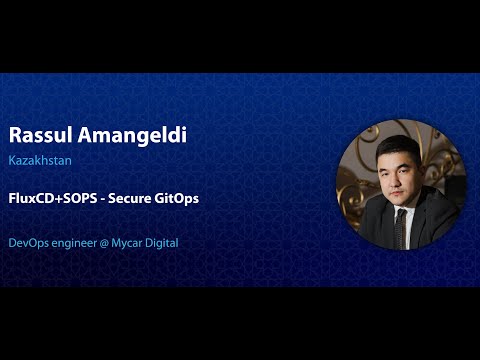 Rassul Amangeldi

Kazakhstan

FluxCD+SOPS - Secure GitOps

DevOps engineer @ Mycar Digital